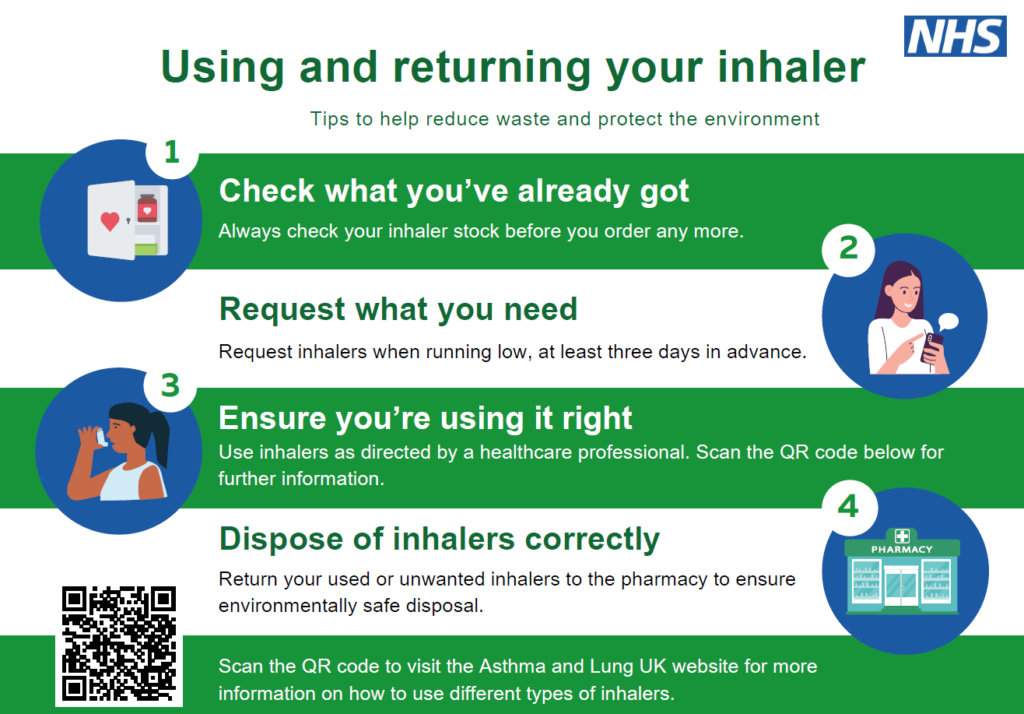 NHS

Using and returning your inhaler

Tips to help reduce waste and protect the environment

1

Check what you've already got

Always check your inhaler stock before you order any more.

2

Request what you need

Request inhalers when running low, at least three days in advance.

3

Ensure you're using it right

Use inhalers as directed by a healthcare professional. Scan the QR code below for further information.

4

PHARMACY

Dispose of inhalers correctly

Return your used or unwanted inhalers to the pharmacy to ensure environmentally safe disposal.

Scan the QR code to visit the Asthma and Lung UK website for more information on how to use different types of inhalers.